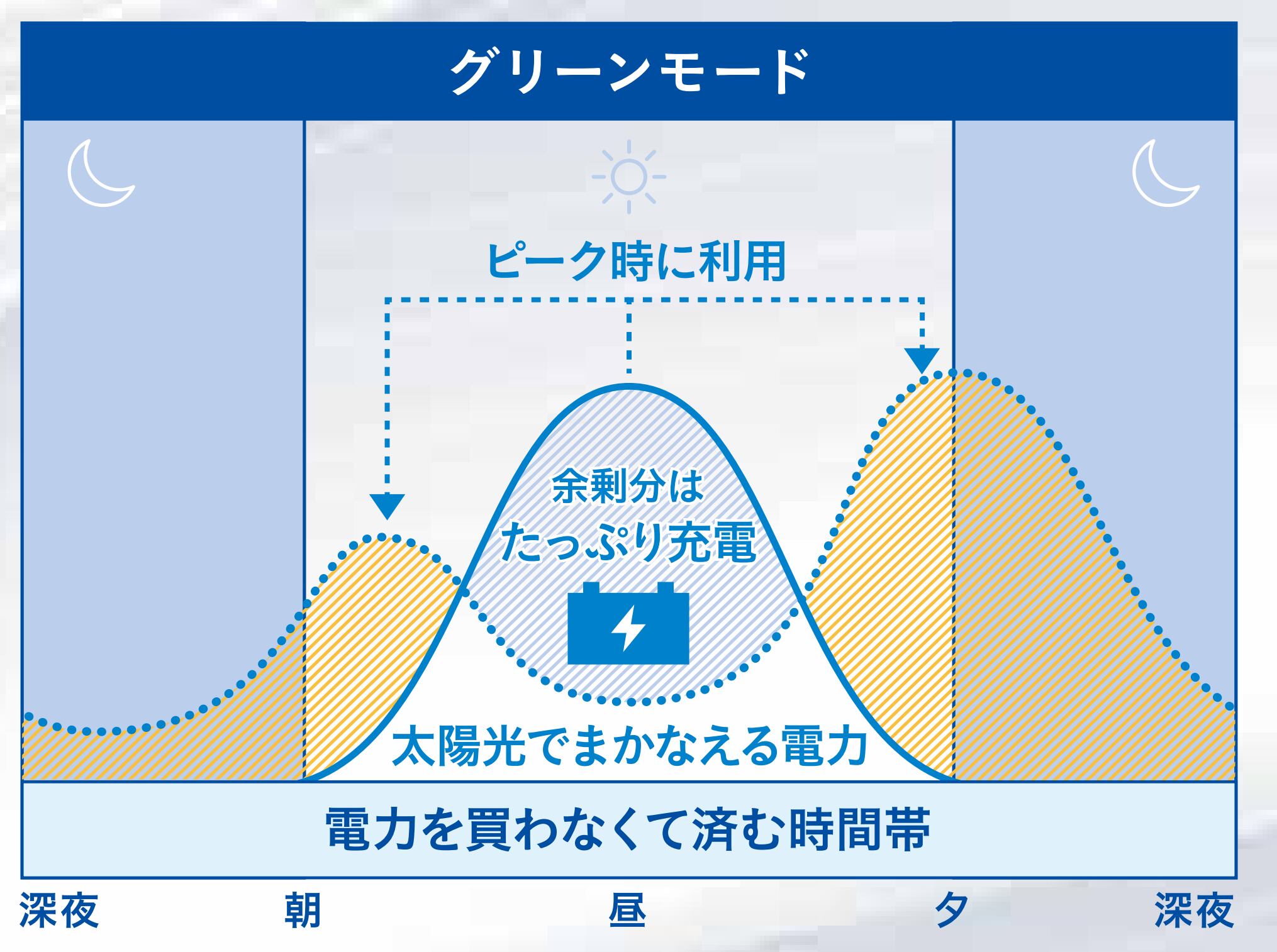 グリーンモード

ピーク時に利用

余剰分は
たっぷり充電

太陽光でまかなえる電力

電力を買わなくて済む時間帯

深夜 朝 昼 夕 深夜